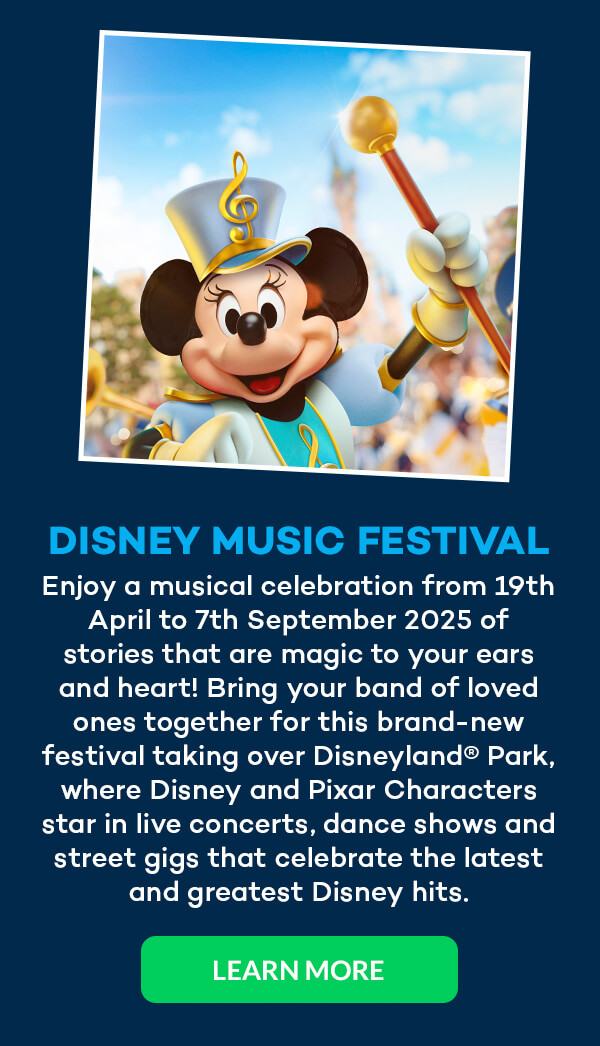 DISNEY MUSIC FESTIVAL

Enjoy a musical celebration from 19th April to 7th September 2025 of stories that are magic to your ears and heart! Bring your band of loved ones together for this brand-new festival taking over Disneyland® Park, where Disney and Pixar Characters star in live concerts, dance shows and street gigs that celebrate the latest and greatest Disney hits.

LEARN MORE